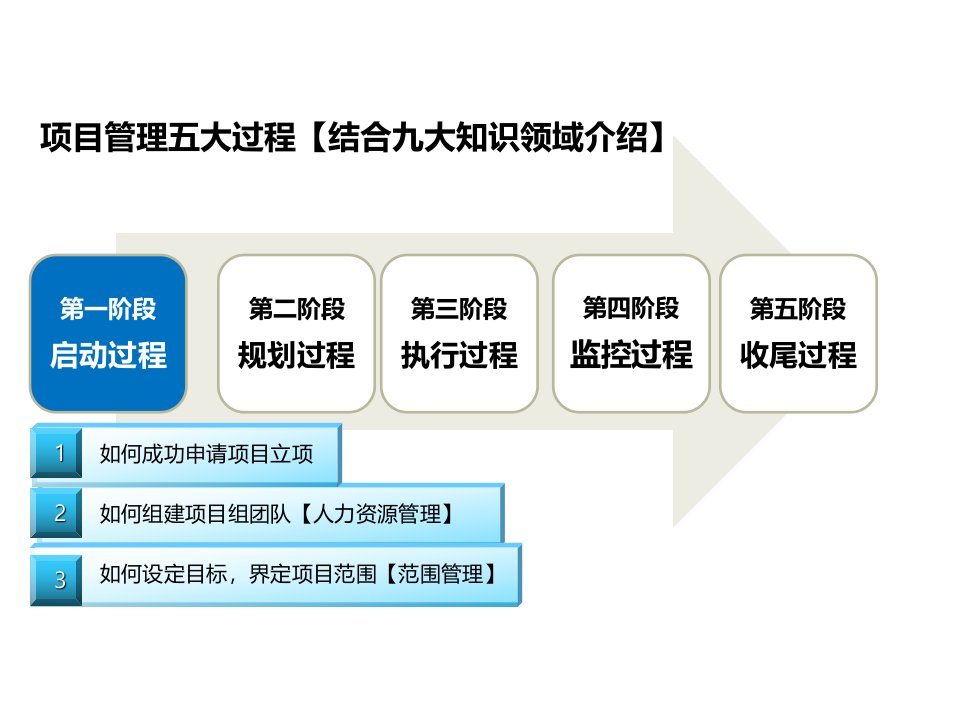 项目管理五大过程【结合九大知识领域介绍】

第一阶段
启动过程

第二阶段
规划过程

第三阶段
执行过程

第四阶段
监控过程

第五阶段
收尾过程

1 如何成功申请项目立项

2 如何组建项目组团队【人力资源管理】

3 如何设定目标，界定项目范围【范围管理】